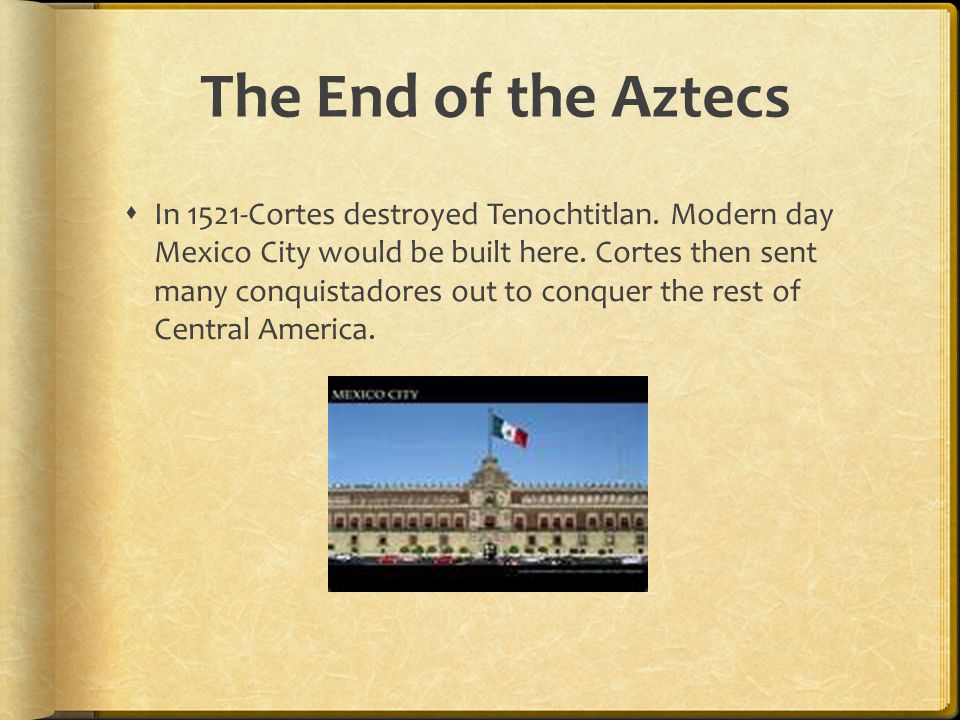 The End of the Aztecs

In 1521-Cortes destroyed Tenochtitlan. Modern day Mexico City would be built here. Cortes then sent many conquistadores out to conquer the rest of Central America.

MEXICO CITY